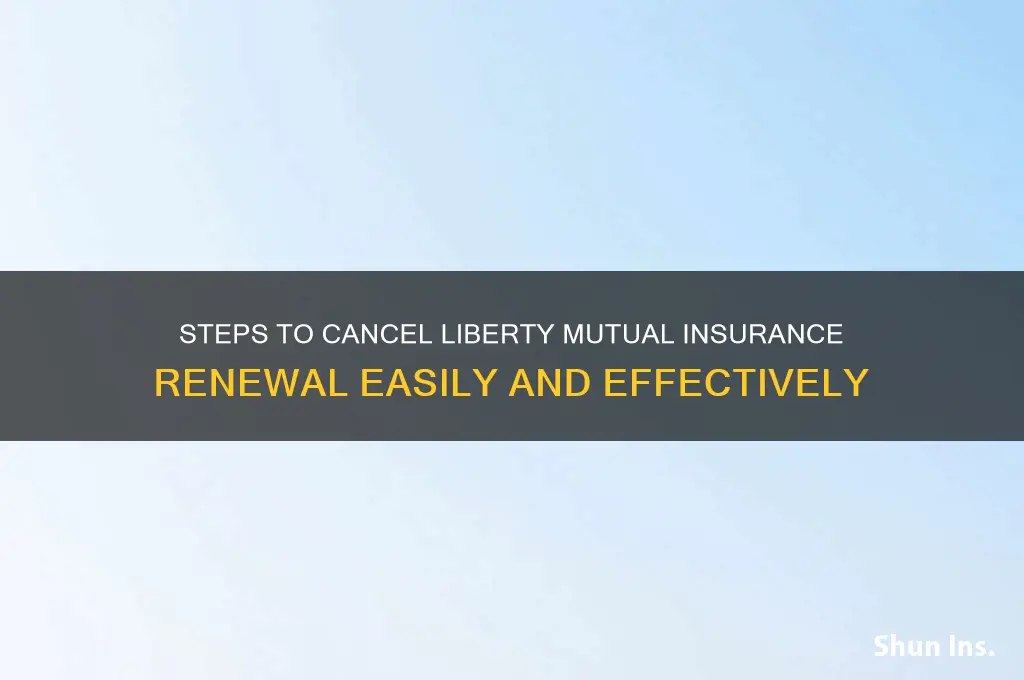 STEPS TO CANCEL LIBERTY MUTUAL INSURANCE
RENEWAL EASILY AND EFFECTIVELY

Shun Ins.